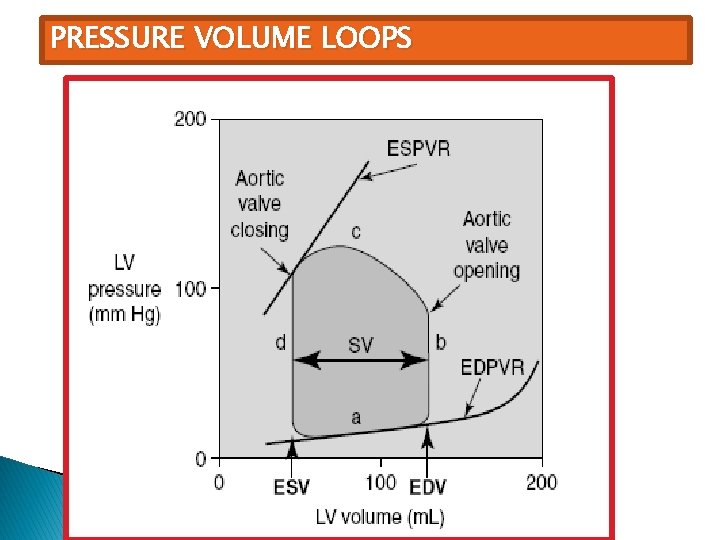 PRESSURE VOLUME LOOPS

200
ESPVR
Aortic valve closing
c
Aortic valve opening
LV pressure (mm Hg)
100
d
SV
b
EDPVR
a
0
0
ESV
100
EDV
200
LV volume (mL)